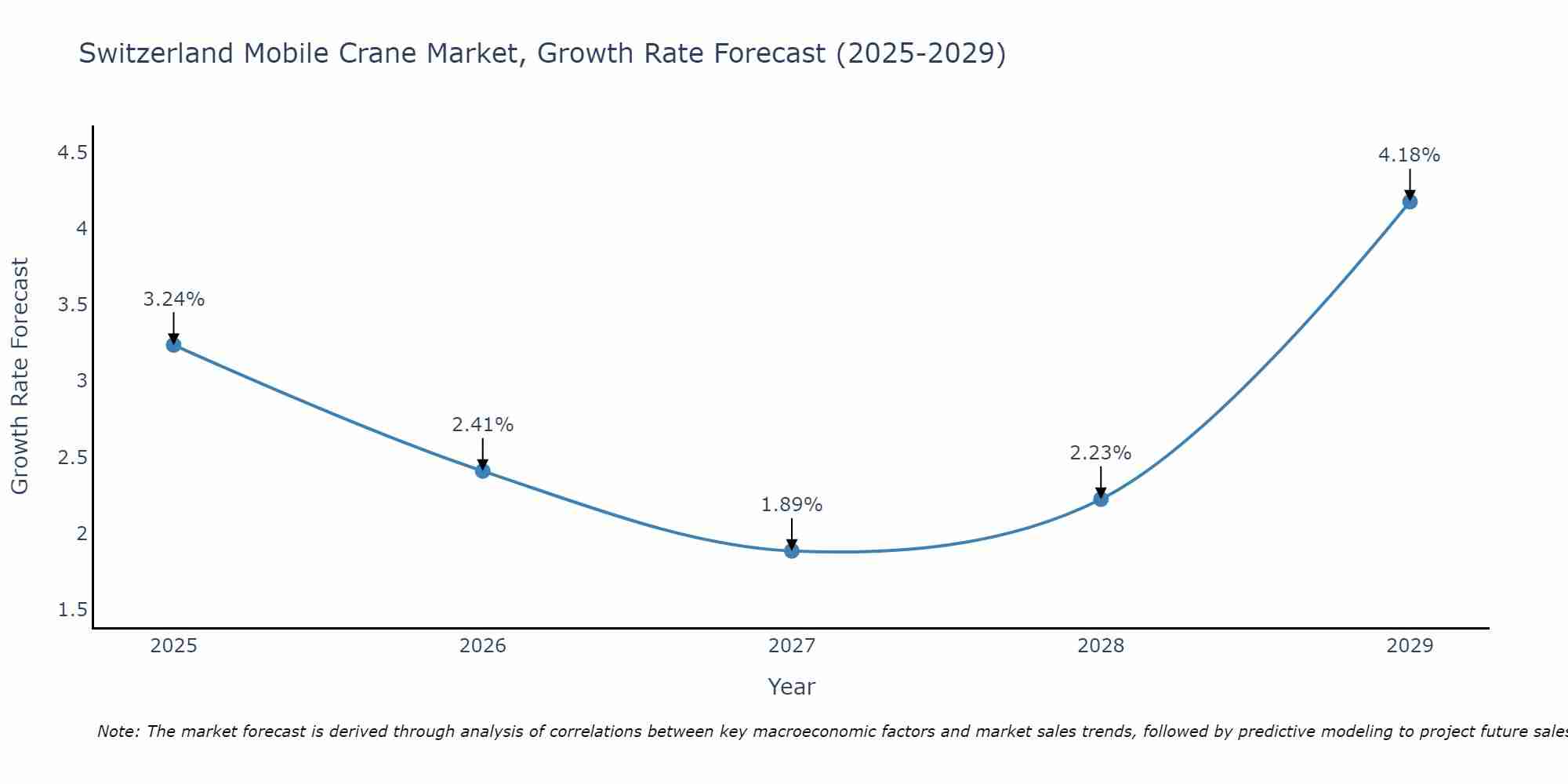 Switzerland Mobile Crane Market, Growth Rate Forecast (2025-2029)

Growth Rate Forecast

4.5
4
3.5
3
2.5
2
1.5

3.24%
2.41%
1.89%
2.23%
4.18%

2025
2026
2027
2028
2029

Year

Note: The market forecast is derived through analysis of correlations between key macroeconomic factors and market sales trends, followed by predictive modeling to project future sales